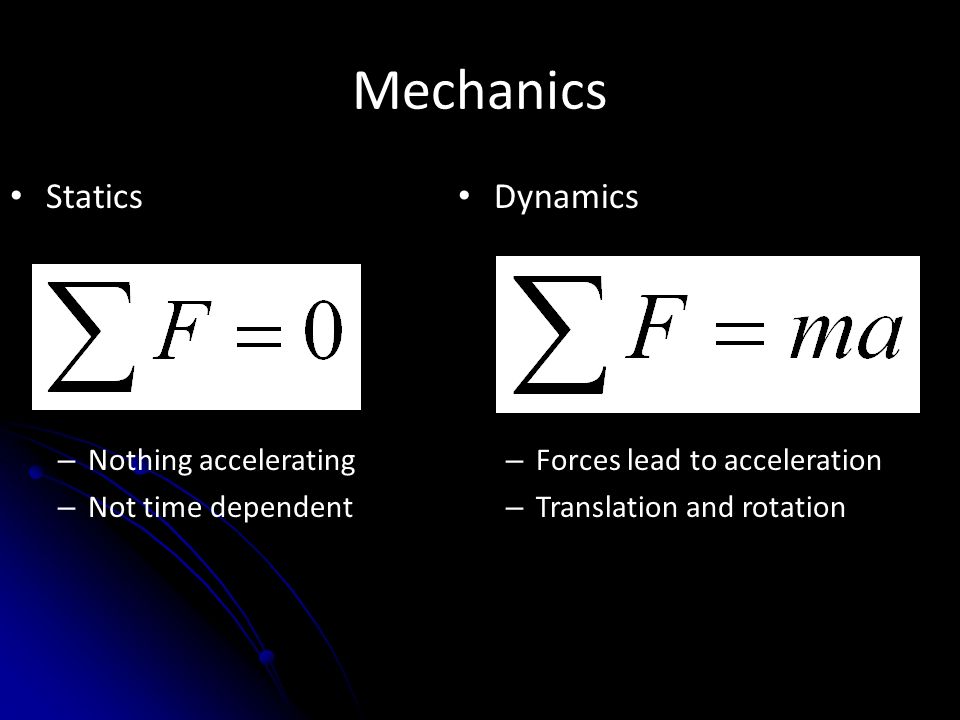 Mechanics

• Statics

$\sum F = 0$

– Nothing accelerating
– Not time dependent

• Dynamics

$\sum F = ma$

– Forces lead to acceleration
– Translation and rotation